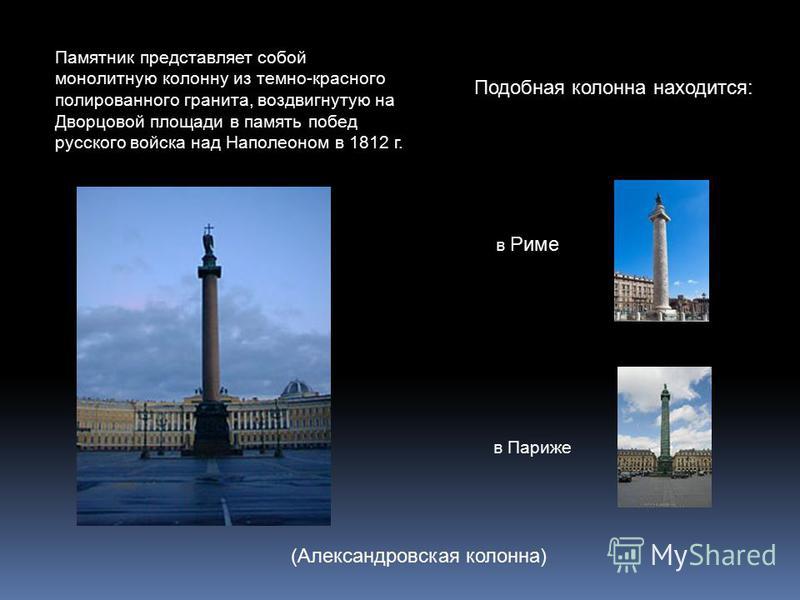 Памятник представляет собой монолитную колонну из темно-красного полированного гранита, воздвигнутую на Дворцовой площади в память побед русского войска над Наполеоном в 1812 г.

Подобная колонна находится:

в Риме

в Париже

(Александровская колонна)

MyShared